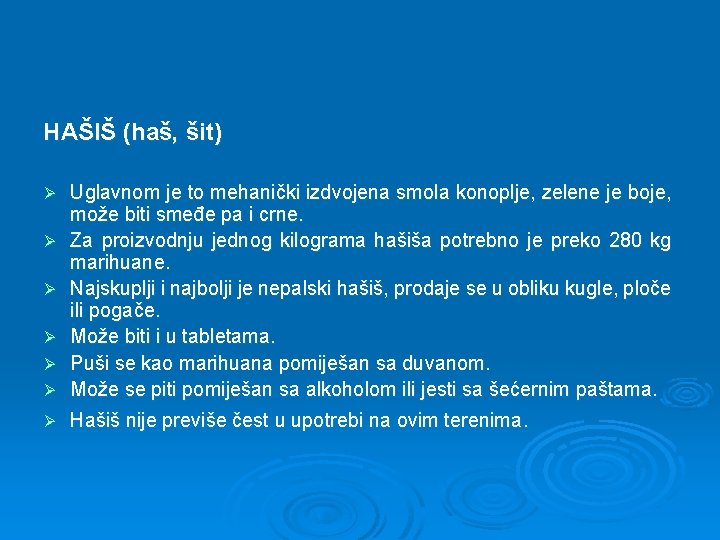 HAŠIŠ (haš, šit)

➢ Uglavnom je to mehanički izdvojena smola konoplje, zelene je boje, može biti smeđe pa i crne.
➢ Za proizvodnju jednog kilograma hašiša potrebno je preko 280 kg marihuane.
➢ Najskuplji i najbolji je nepalski hašiš, prodaje se u obliku kugle, ploče ili pogače.
➢ Može biti i u tabletama.
➢ Puši se kao marihuana pomiješan sa duvanom.
➢ Može se piti pomiješan sa alkoholom ili jesti sa šećernim paštama.
➢ Hašiš nije previše čest u upotrebi na ovim terenima.